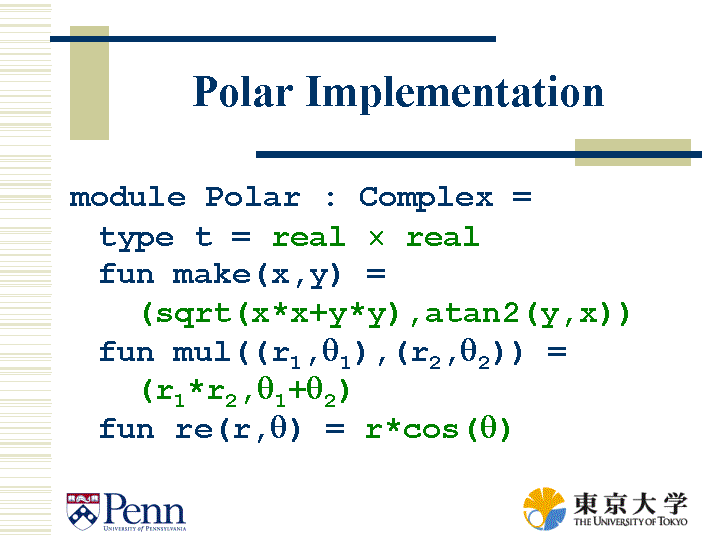 Polar Implementation

module Polar : Complex =
 type t = real × real
 fun make(x,y) =
  (sqrt(x*x+y*y),atan2(y,x))
 fun mul(($r_1$,$\theta_1$),($r_2$,$\theta_2$)) =
  ($r_1$*$r_2$,$\theta_1$+$\theta_2$)
 fun re(r,$\theta$) = r*cos($\theta$)

Penn
UNIVERSITY of PENNSYLVANIA

東京大学
THE UNIVERSITY OF TOKYO